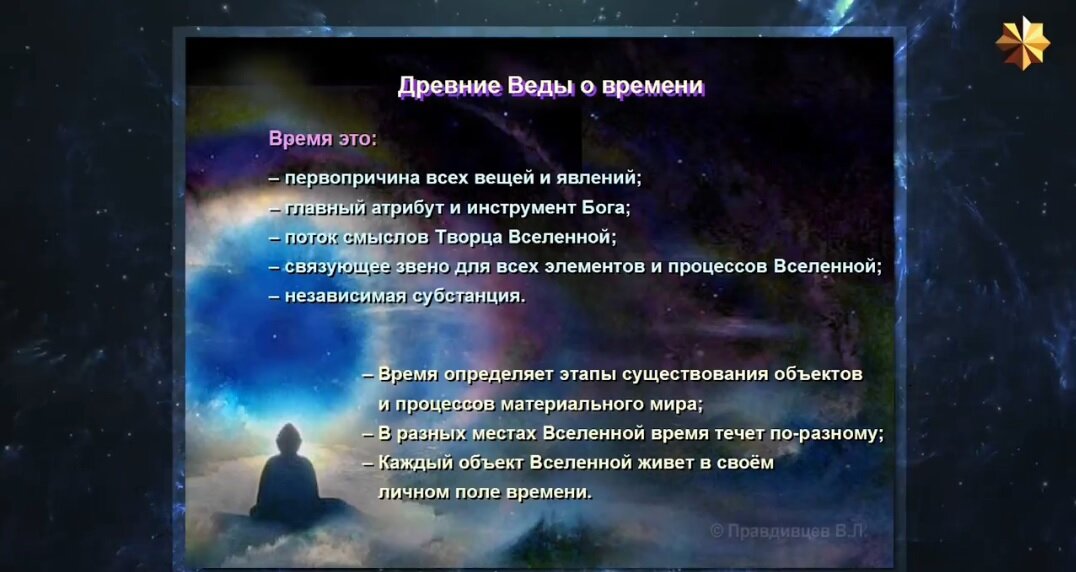 Древние Веды о времени

Время это:

– первопричина всех вещей и явлений;
– главный атрибут и инструмент Бога;
– поток смыслов Творца Вселенной;
– связующее звено для всех элементов и процессов Вселенной;
– независимая субстанция.

– Время определяет этапы существования объектов и процессов материального мира;
– В разных местах Вселенной время течет по-разному;
– Каждый объект Вселенной живет в своём личном поле времени.

© Правдивцев В.Л.